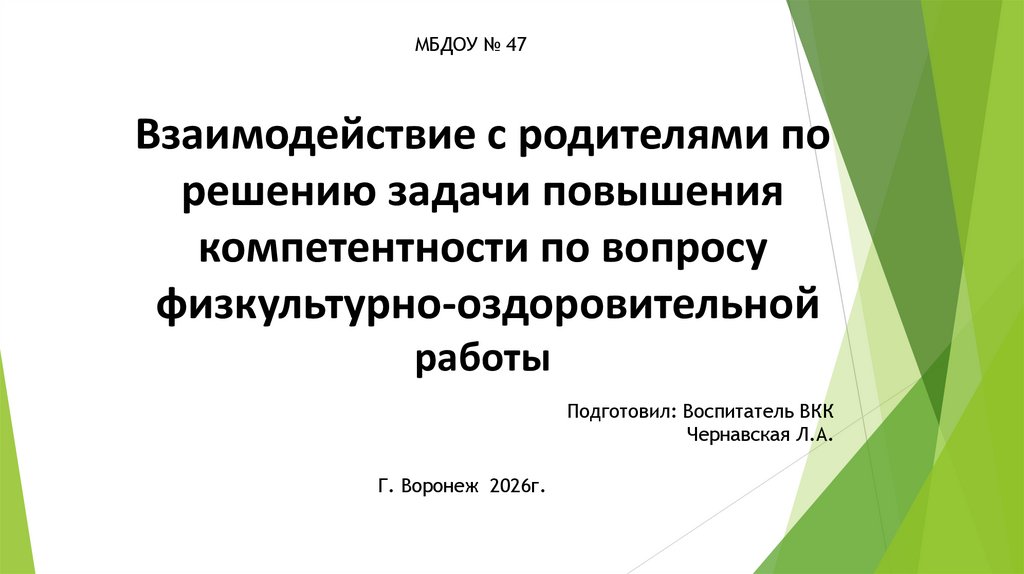 МБДОУ № 47

Взаимодействие с родителями по решению задачи повышения компетентности по вопросу физкультурно-оздоровительной работы

Подготовил: Воспитатель ВКК
Чернавская Л.А.

Г. Воронеж 2026г.